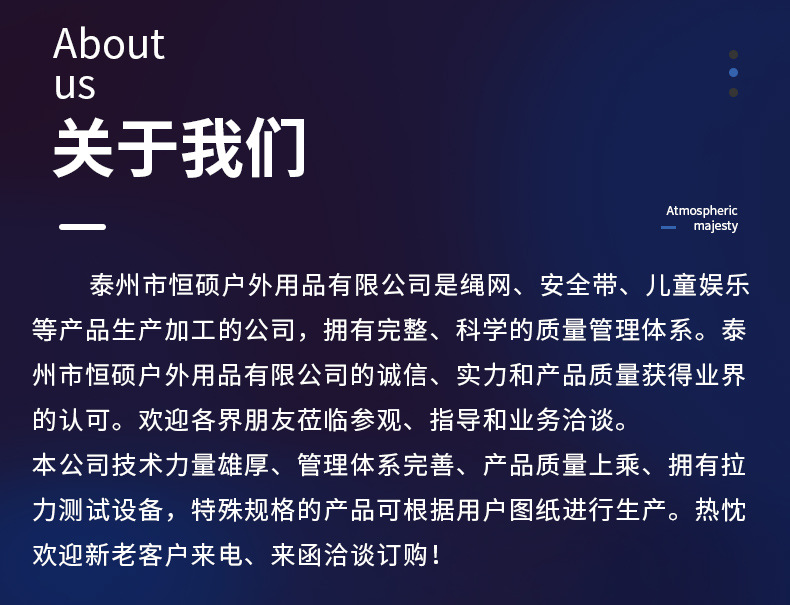 About
us
关于我们

Atmospheric
majesty

泰州市恒硕户外用品有限公司是绳网、安全带、儿童娱乐等产品生产加工的公司，拥有完整、科学的质量管理体系。泰州市恒硕户外用品有限公司的诚信、实力和产品质量获得业界的认可。欢迎各界朋友莅临参观、指导和业务洽谈。
本公司技术力量雄厚、管理体系完善、产品质量上乘、拥有拉力测试设备，特殊规格的产品可根据用户图纸进行生产。热忱欢迎新老客户来电、来函洽谈订购！